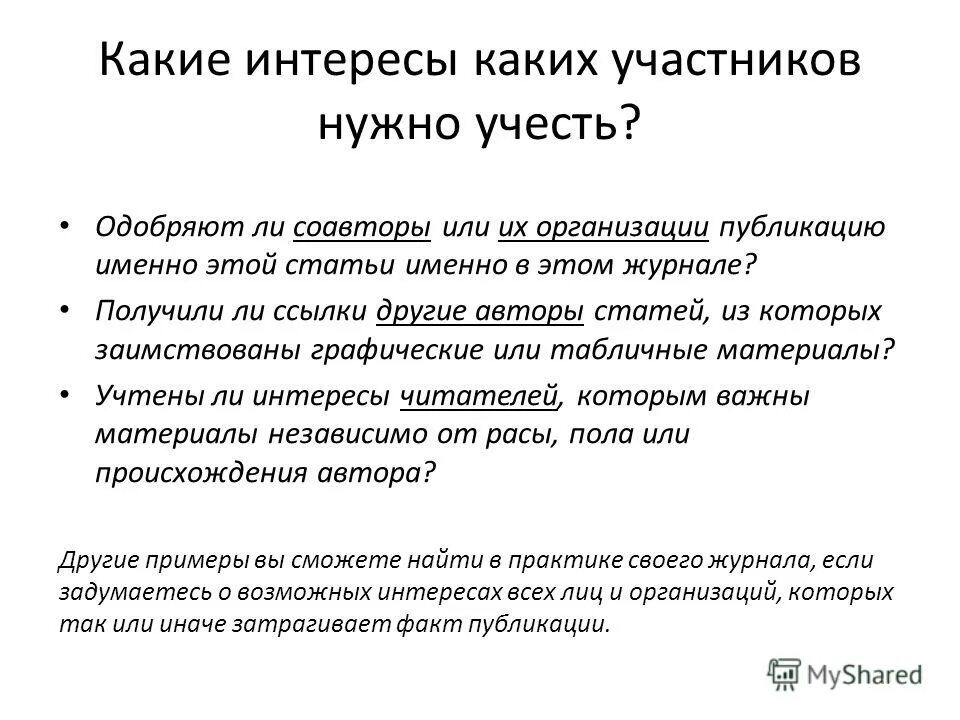 Какие интересы каких участников нужно учесть?

• Одобряют ли соавторы или их организации публикацию именно этой статьи именно в этом журнале?
• Получили ли ссылки другие авторы статей, из которых заимствованы графические или табличные материалы?
• Учтены ли интересы читателей, которым важны материалы независимо от расы, пола или происхождения автора?

Другие примеры вы сможете найти в практике своего журнала, если задумаетесь о возможных интересах всех лиц и организаций, которых так или иначе затрагивает факт публикации.

MyShared